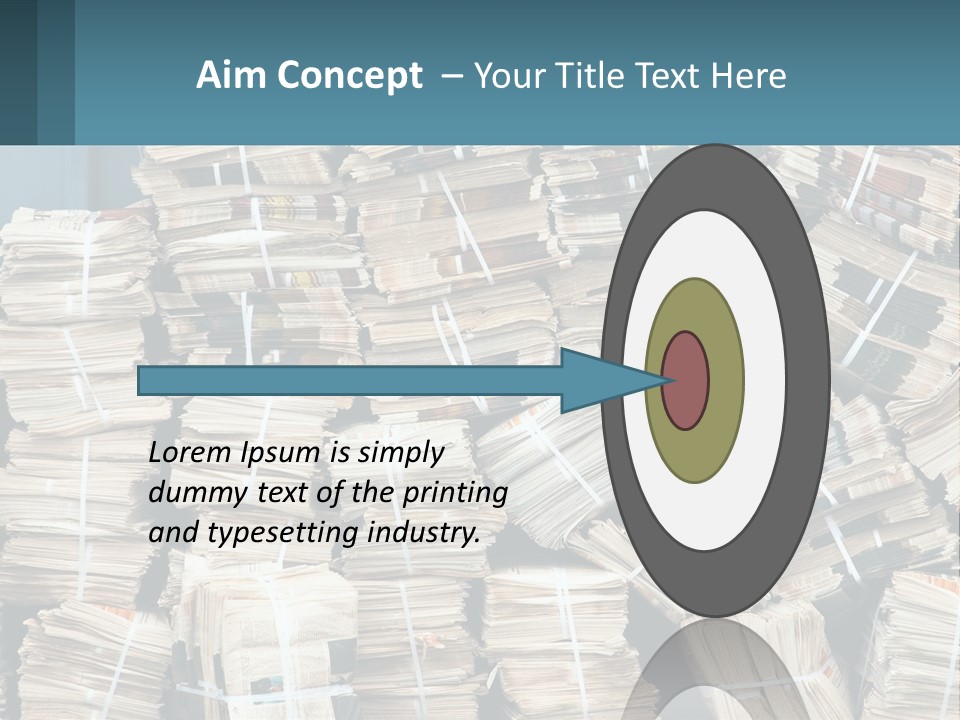 Aim Concept – Your Title Text Here

Lorem Ipsum is simply dummy text of the printing and typesetting industry.